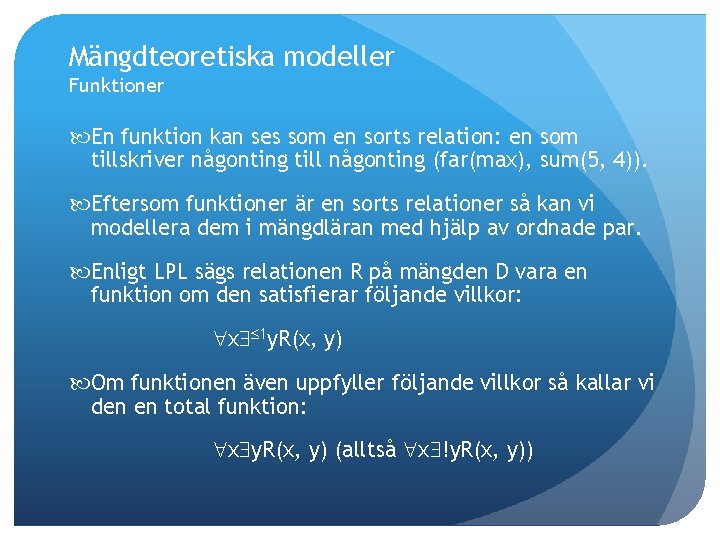 Mängdteoretiska modeller
Funktioner

En funktion kan ses som en sorts relation: en som tillskriver någonting till någonting (far(max), sum(5, 4)).

Eftersom funktioner är en sorts relationer så kan vi modellera dem i mängdläran med hjälp av ordnade par.

Enligt LPL sägs relationen R på mängden D vara en funktion om den satisfierar följande villkor:

$\forall x \exists^{\leq 1} y R(x, y)$

Om funktionen även uppfyller följande villkor så kallar vi den en total funktion:

$\forall x \exists y R(x, y)$ (alltså $\forall x \exists ! y R(x, y)$)